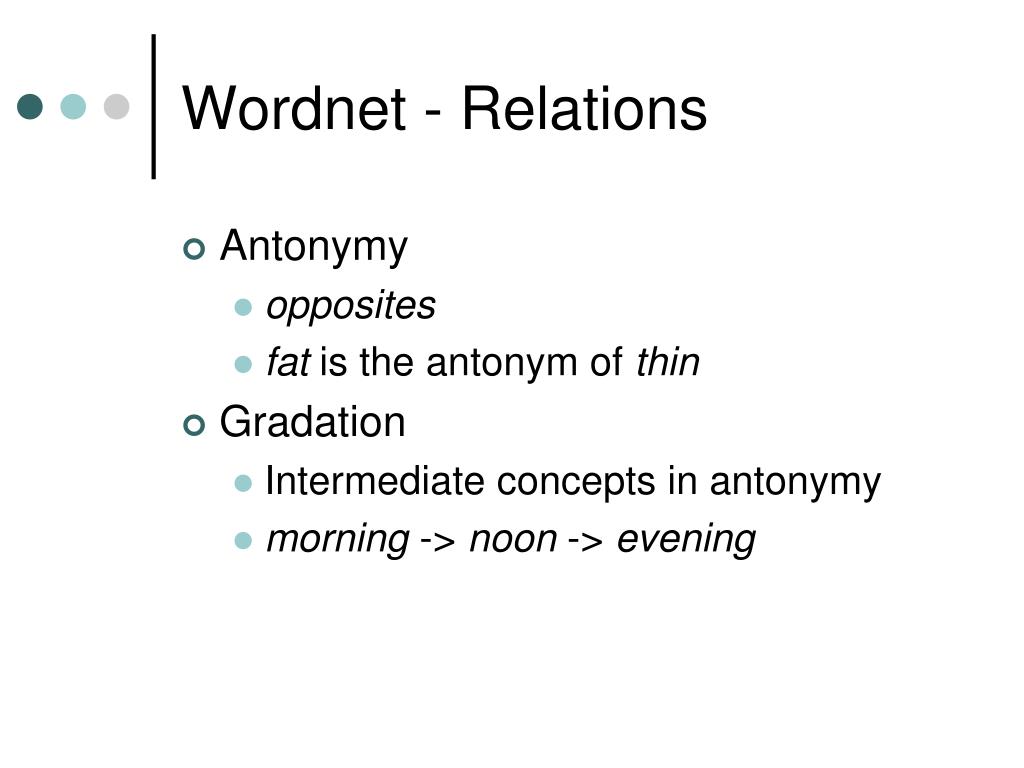 Wordnet - Relations

Antonymy

opposites

fat is the antonym of thin

Gradation

Intermediate concepts in antonymy

morning -> noon -> evening